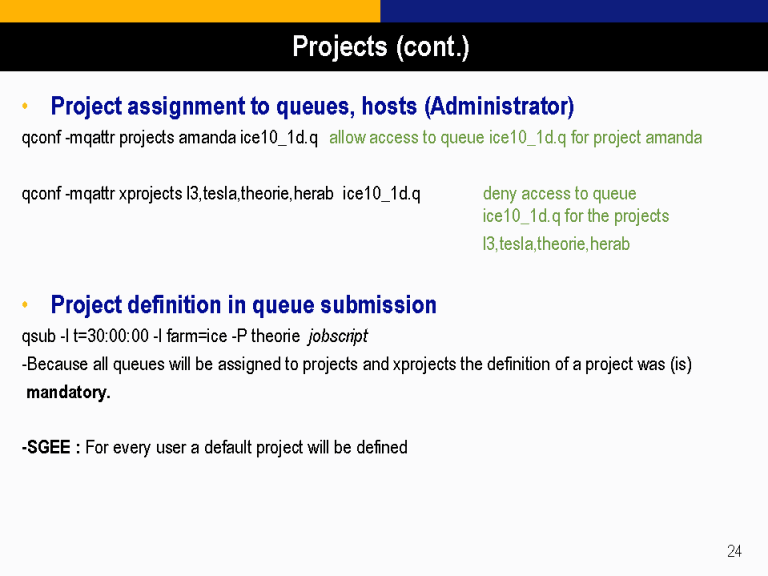 Projects (cont.)

• Project assignment to queues, hosts (Administrator)

qconf -mqattr projects amanda ice10_1d.q allow access to queue ice10_1d.q for project amanda

qconf -mqattr xprojects l3,tesla,theorie,herab ice10_1d.q deny access to queue ice10_1d.q for the projects l3,tesla,theorie,herab

• Project definition in queue submission

qsub -l t=30:00:00 -l farm=ice -P theorie jobscript

-Because all queues will be assigned to projects and xprojects the definition of a project was (is) mandatory.

-SGEE : For every user a default project will be defined

24